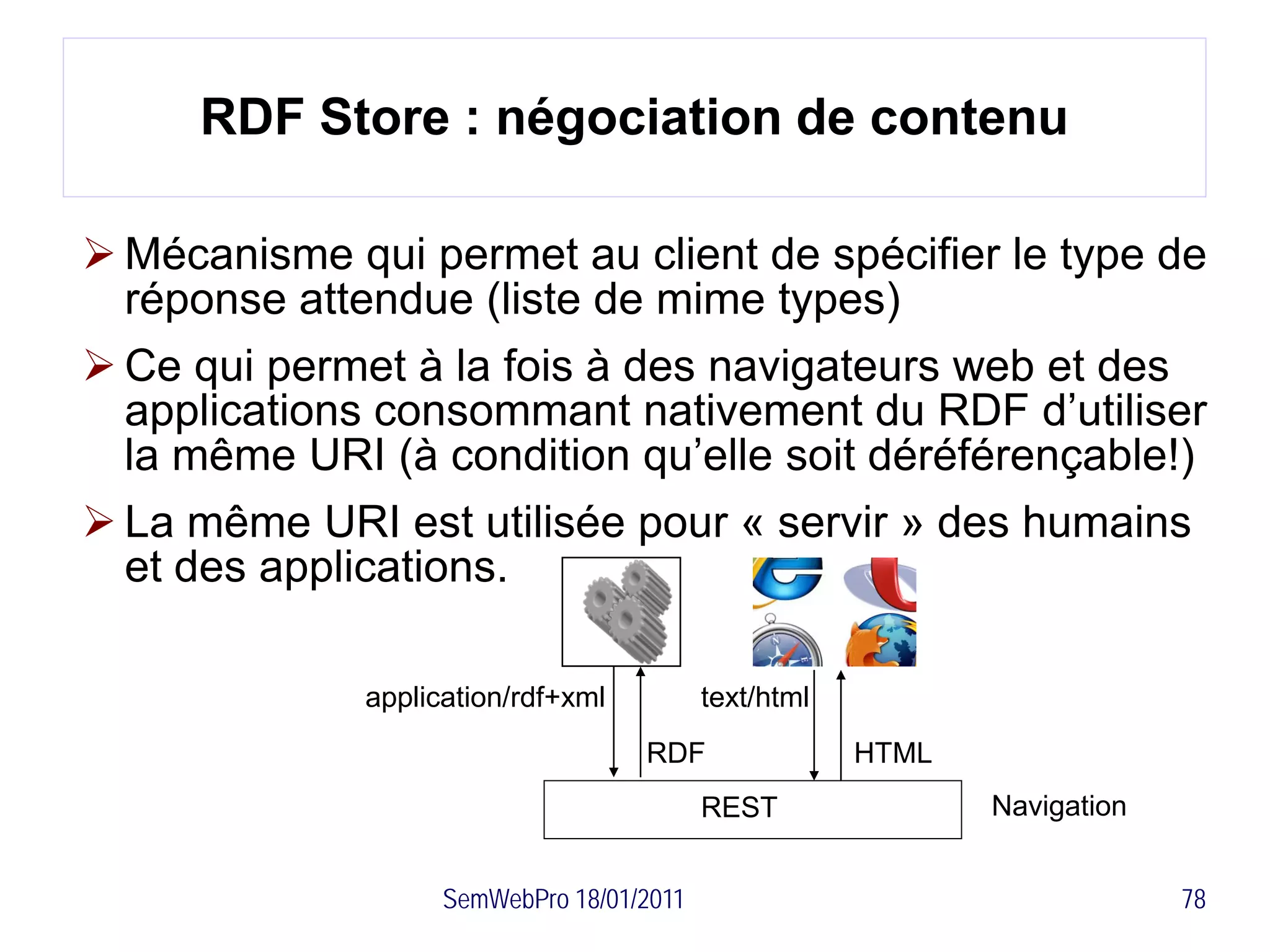 RDF Store : négociation de contenu

➢ Mécanisme qui permet au client de spécifier le type de réponse attendue (liste de mime types)

➢ Ce qui permet à la fois à des navigateurs web et des applications consommant nativement du RDF d’utiliser la même URI (à condition qu’elle soit déréférençable!)

➢ La même URI est utilisée pour « servir » des humains et des applications.

application/rdf+xml

RDF

text/html

HTML

REST

Navigation

SemWebPro 18/01/2011

78